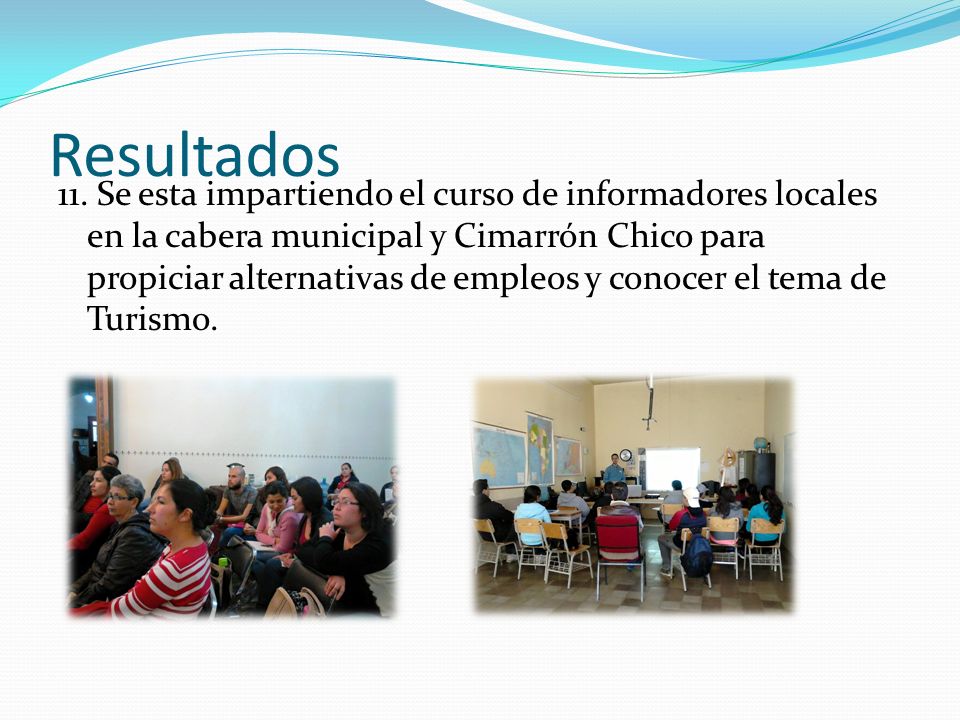 Resultados

11. Se esta impartiendo el curso de informadores locales en la cabera municipal y Cimarrón Chico para propiciar alternativas de empleos y conocer el tema de Turismo.